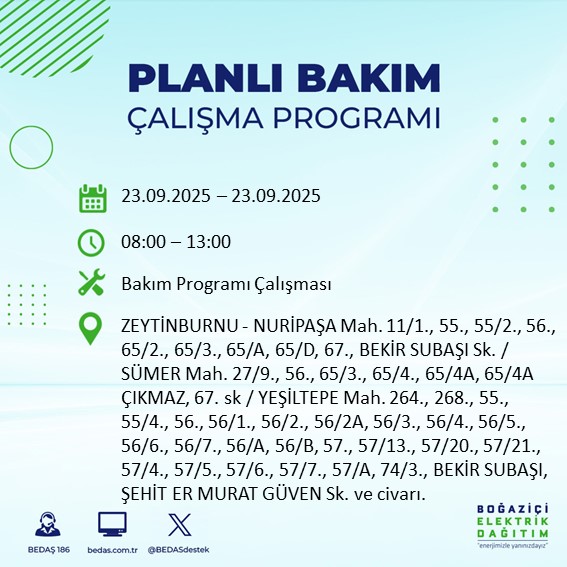 PLANLI BAKIM
ÇALIŞMA PROGRAMI

23.09.2025 – 23.09.2025

08:00 – 13:00

Bakım Programı Çalışması

ZEYTİNBURNU - NURİPAŞA Mah. 11/1., 55., 55/2., 56., 65/2., 65/3., 65/A, 65/D, 67., BEKİR SUBAŞI Sk. / SÜMER Mah. 27/9., 56., 65/3., 65/4., 65/4A, 65/4A ÇIKMAZ, 67. sk / YEŞİLTEPE Mah. 264., 268., 55., 55/4., 56., 56/1., 56/2., 56/2A, 56/3., 56/4., 56/5., 56/6., 56/7., 56/A, 56/B, 57., 57/13., 57/20., 57/21., 57/4., 57/5., 57/6., 57/7., 57/A, 74/3., BEKİR SUBAŞI, ŞEHİT ER MURAT GÜVEN Sk. ve civarı.

BEDAŞ 186
bedas.com.tr
@BEDASdestek

BOĞAZİÇİ
ELEKTRİK
DAĞITIM
"enerjimizle yanınızdayız"